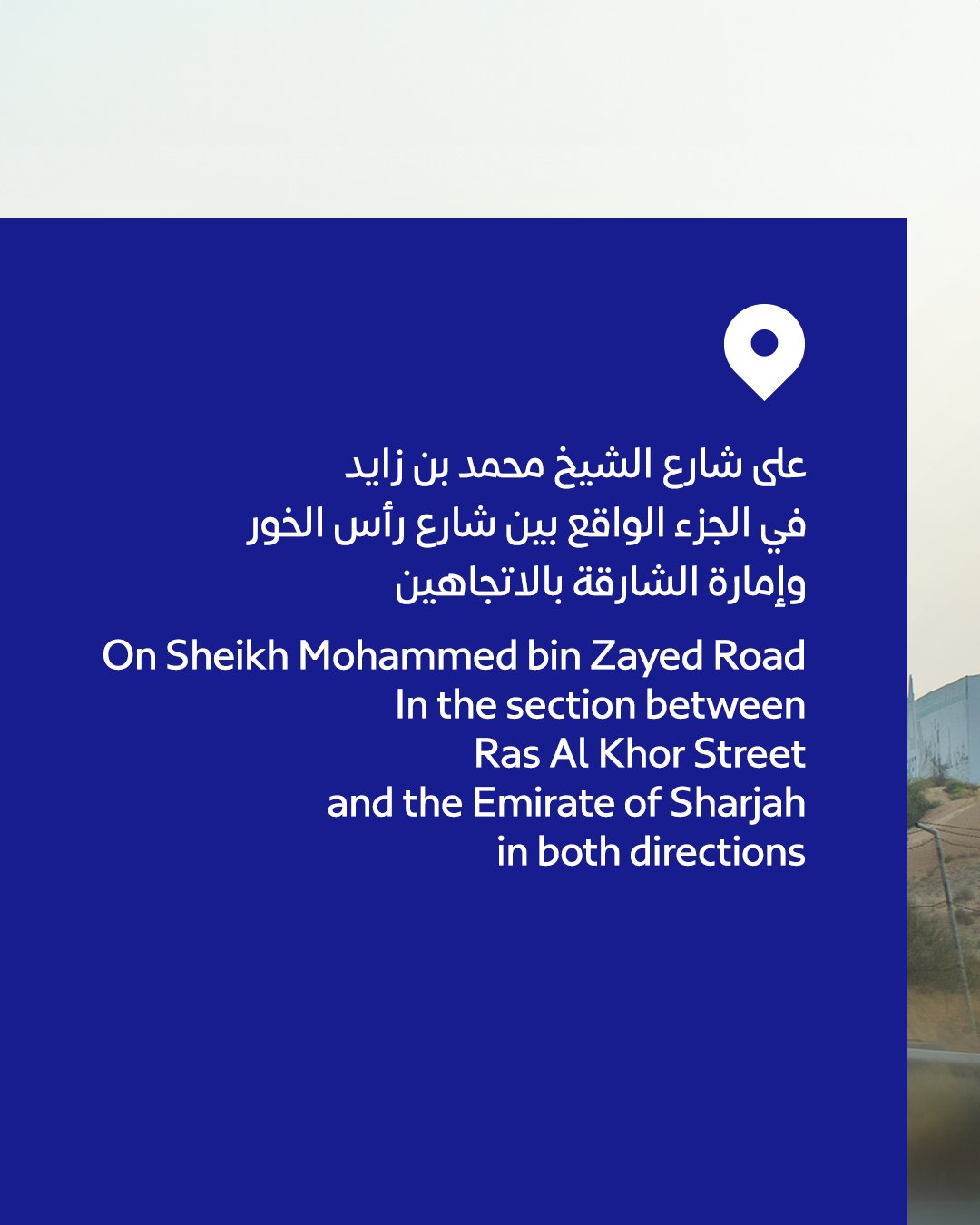 على شارع الشيخ محمد بن زايد
في الجزء الواقع بين شارع رأس الخور
وإمارة الشارقة بالاتجاهين

On Sheikh Mohammed bin Zayed Road
In the section between
Ras Al Khor Street
and the Emirate of Sharjah
in both directions